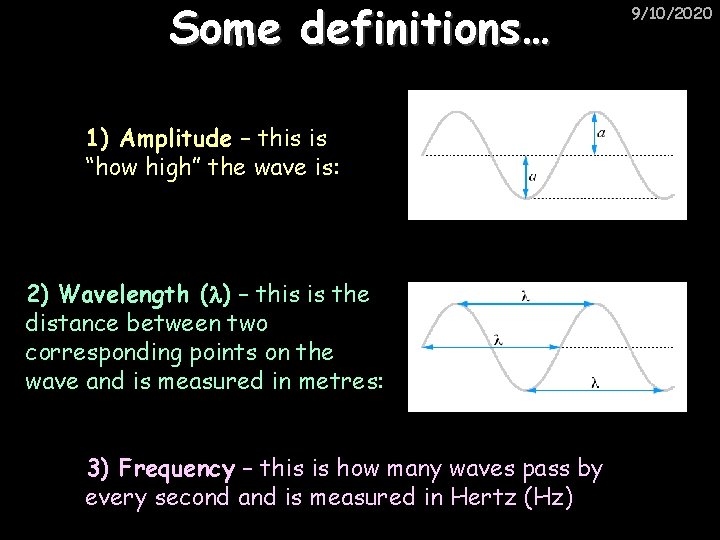 Some definitions…

9/10/2020

1) Amplitude – this is “how high” the wave is:

$a$

$a$

2) Wavelength ($\lambda$) – this is the distance between two corresponding points on the wave and is measured in metres:

$\lambda$

$\lambda$

$\lambda$

3) Frequency – this is how many waves pass by every second and is measured in Hertz (Hz)